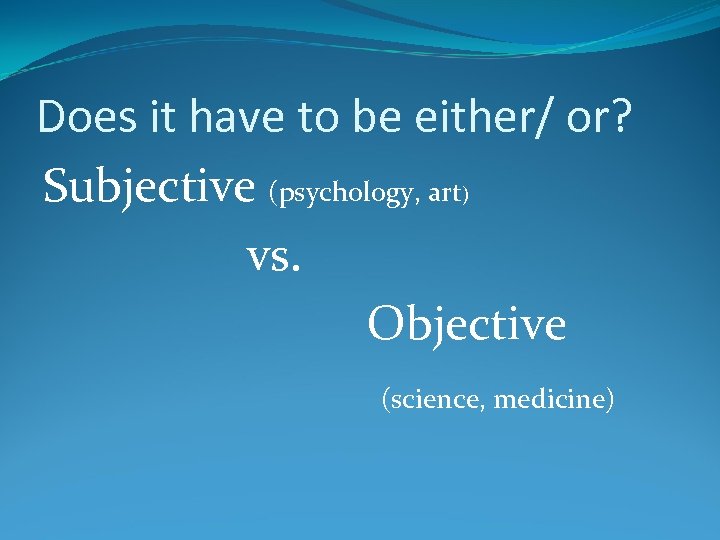 Does it have to be either/ or?

Subjective (psychology, art)

vs.

Objective

(science, medicine)